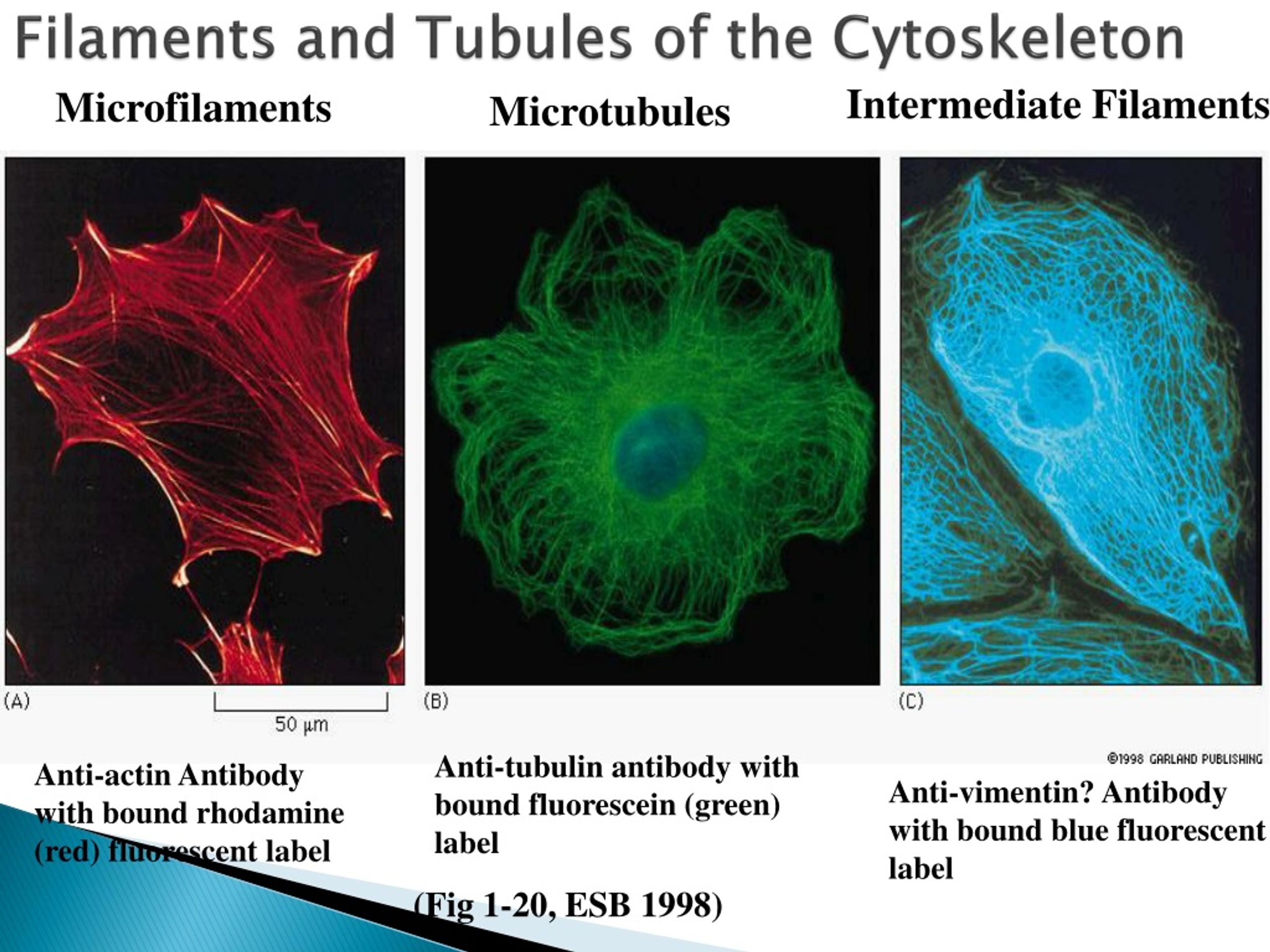 Filaments and Tubules of the Cytoskeleton

Microfilaments

Microtubules

Intermediate Filaments

(A)

50 μm

(B)

(C)

©1998 GARLAND PUBLISHING

Anti-actin Antibody with bound rhodamine (red) fluorescent label

Anti-tubulin antibody with bound fluorescein (green) label

Anti-vimentin? Antibody with bound blue fluorescent label

(Fig 1-20, ESB 1998)